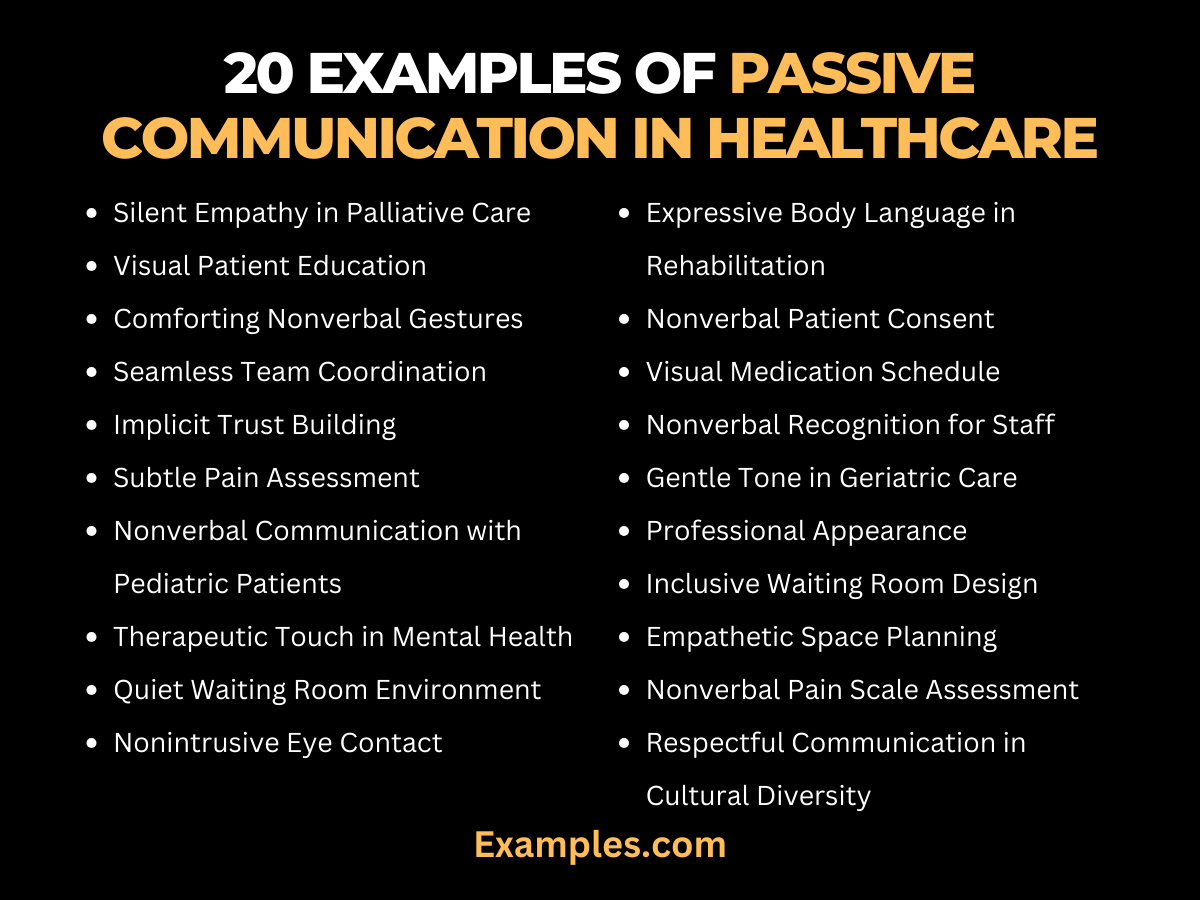 20 EXAMPLES OF PASSIVE COMMUNICATION IN HEALTHCARE

- Silent Empathy in Palliative Care
- Visual Patient Education
- Comforting Nonverbal Gestures
- Seamless Team Coordination
- Implicit Trust Building
- Subtle Pain Assessment
- Nonverbal Communication with Pediatric Patients
- Therapeutic Touch in Mental Health
- Quiet Waiting Room Environment
- Nonintrusive Eye Contact

- Expressive Body Language in Rehabilitation
- Nonverbal Patient Consent
- Visual Medication Schedule
- Nonverbal Recognition for Staff
- Gentle Tone in Geriatric Care
- Professional Appearance
- Inclusive Waiting Room Design
- Empathetic Space Planning
- Nonverbal Pain Scale Assessment
- Respectful Communication in Cultural Diversity

Examples.com